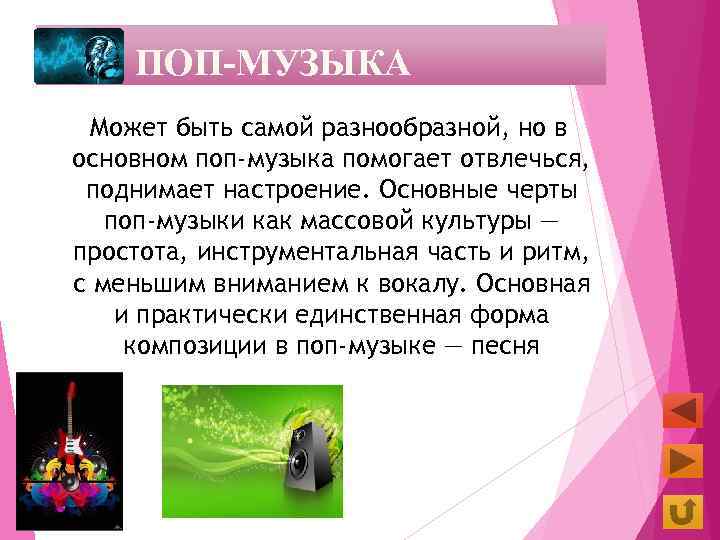 ПОП-МУЗЫКА

Может быть самой разнообразной, но в основном поп-музыка помогает отвлечься, поднимает настроение. Основные черты поп-музыки как массовой культуры — простота, инструментальная часть и ритм, с меньшим вниманием к вокалу. Основная и практически единственная форма композиции в поп-музыке — песня